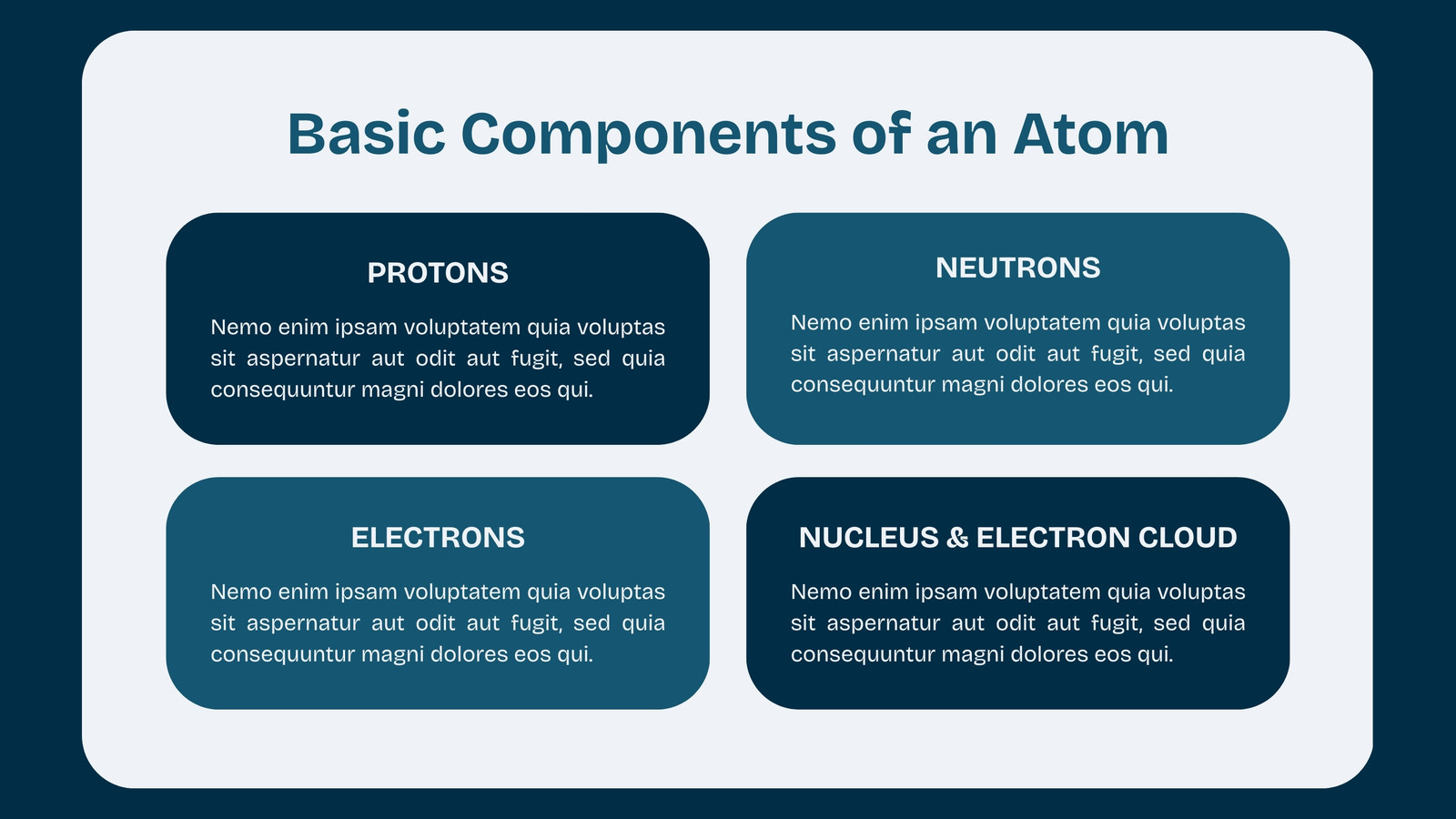 Basic Components of an Atom

PROTONS

Nemo enim ipsam voluptatem quia voluptas sit aspernatur aut odit aut fugit, sed quia consequuntur magni dolores eos qui.

NEUTRONS

Nemo enim ipsam voluptatem quia voluptas sit aspernatur aut odit aut fugit, sed quia consequuntur magni dolores eos qui.

ELECTRONS

Nemo enim ipsam voluptatem quia voluptas sit aspernatur aut odit aut fugit, sed quia consequuntur magni dolores eos qui.

NUCLEUS & ELECTRON CLOUD

Nemo enim ipsam voluptatem quia voluptas sit aspernatur aut odit aut fugit, sed quia consequuntur magni dolores eos qui.